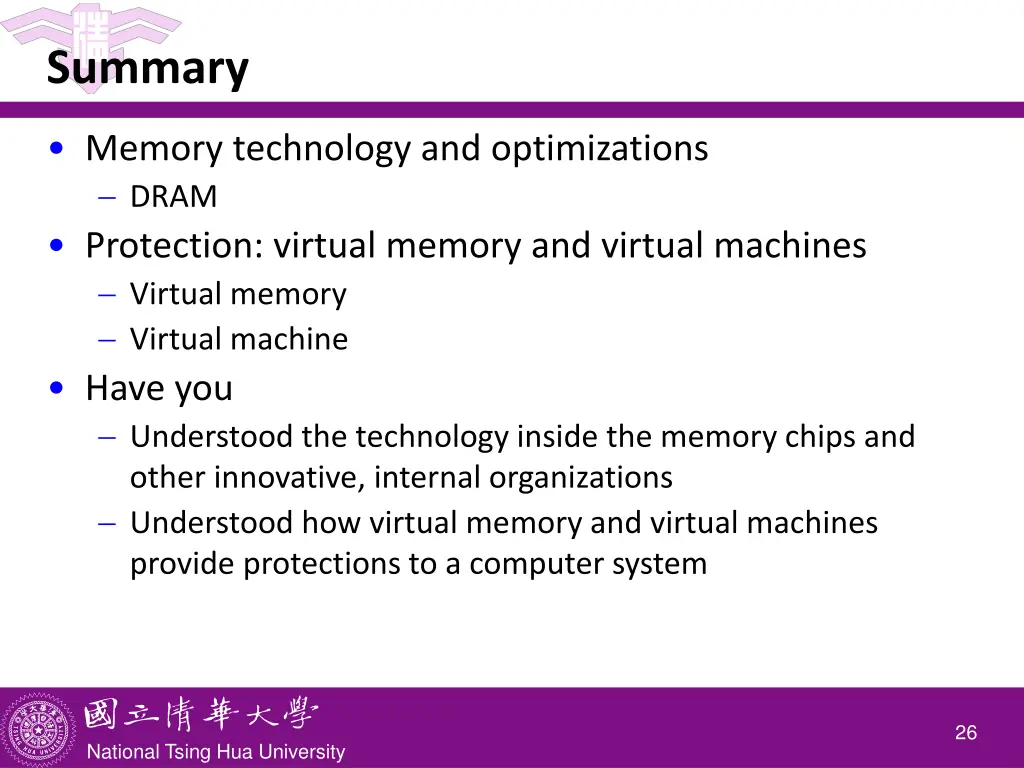 Summary

• Memory technology and optimizations
 – DRAM
• Protection: virtual memory and virtual machines
 – Virtual memory
 – Virtual machine
• Have you
 – Understood the technology inside the memory chips and other innovative, internal organizations
 – Understood how virtual memory and virtual machines provide protections to a computer system

國立清華大學
National Tsing Hua University

26